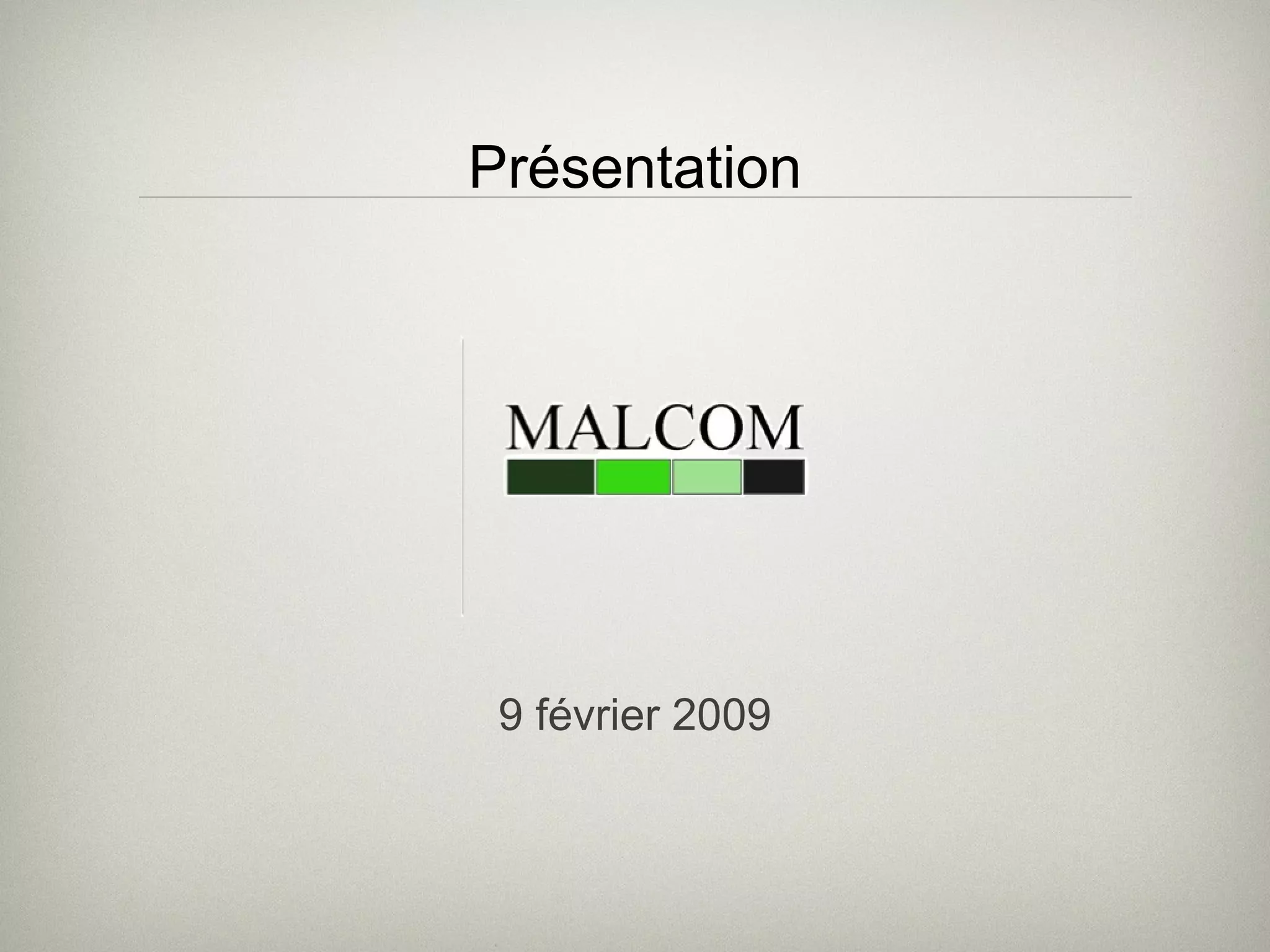 Présentation

MALCOM

9 février 2009